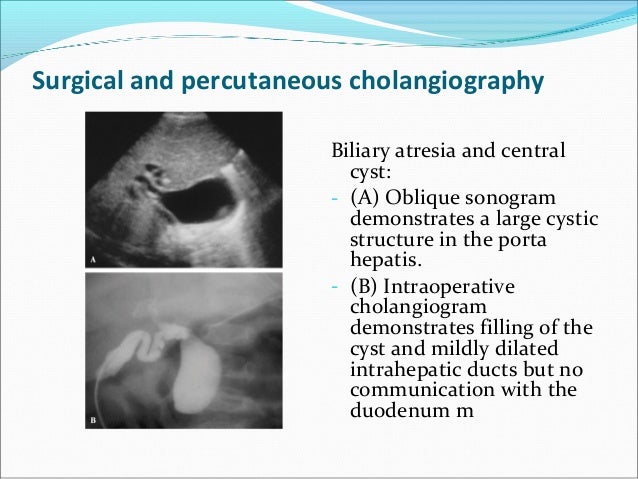 Surgical and percutaneous cholangiography

A

B

Biliary atresia and central cyst:

- (A) Oblique sonogram demonstrates a large cystic structure in the porta hepatis.
- (B) Intraoperative cholangiogram demonstrates filling of the cyst and mildly dilated intrahepatic ducts but no communication with the duodenum m